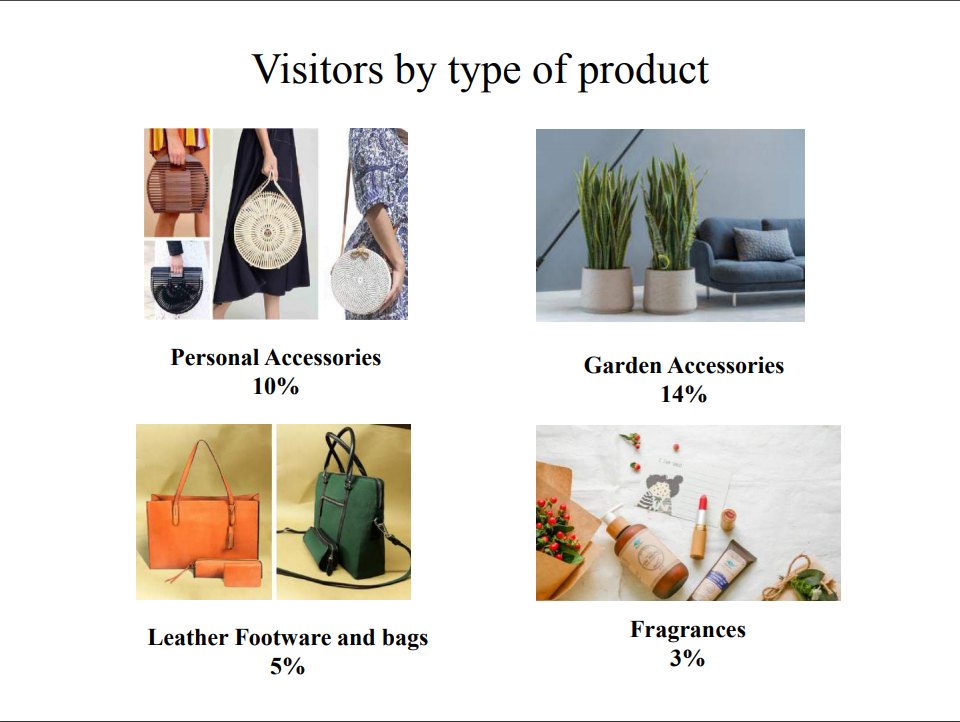 Visitors by type of product

Personal Accessories
10%

Garden Accessories
14%

Leather Footware and bags
5%

Fragrances
3%